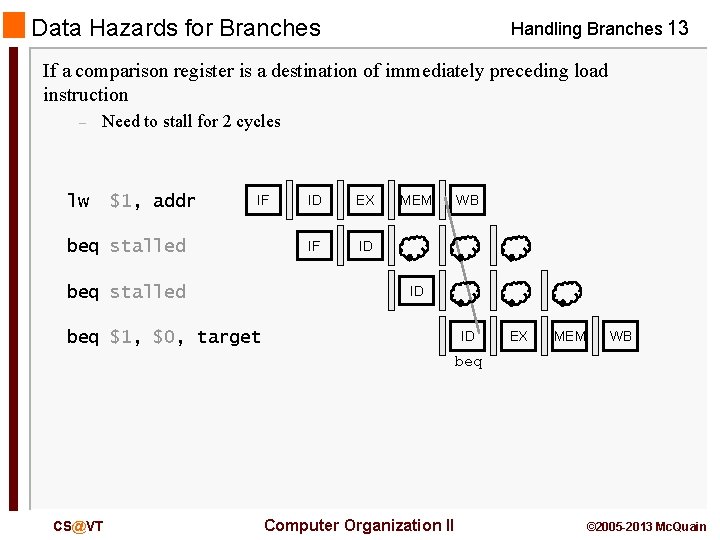 Data Hazards for Branches

Handling Branches 13

If a comparison register is a destination of immediately preceding load instruction

– Need to stall for 2 cycles

lw $1, addr

IF ID EX MEM WB

beq stalled

IF ID

beq stalled

ID

beq $1, $0, target

ID EX MEM WB

beq

CS@VT

Computer Organization II

©2005-2013 McQuain